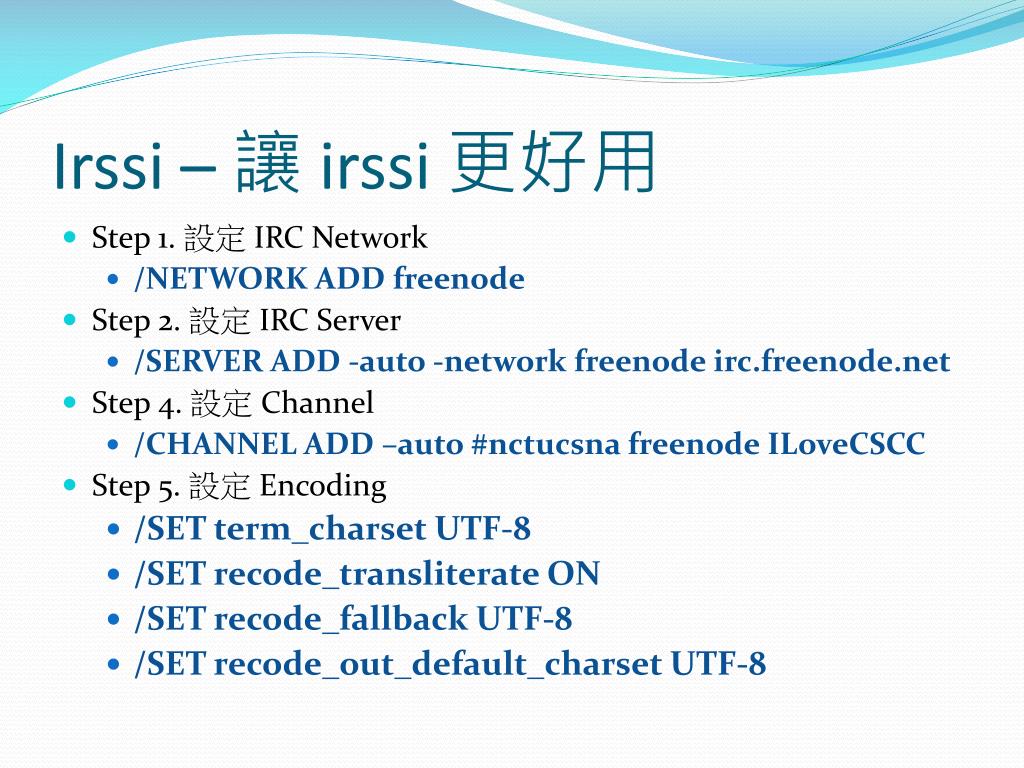 Irssi – 讓 irssi 更好用

Step 1. 設定 IRC Network
/NETWORK ADD freenode
Step 2. 設定 IRC Server
/SERVER ADD -auto -network freenode irc.freenode.net
Step 4. 設定 Channel
/CHANNEL ADD –auto #nctucsna freenode ILoveCSCC
Step 5. 設定 Encoding
/SET term_charset UTF-8
/SET recode_transliterate ON
/SET recode_fallback UTF-8
/SET recode_out_default_charset UTF-8